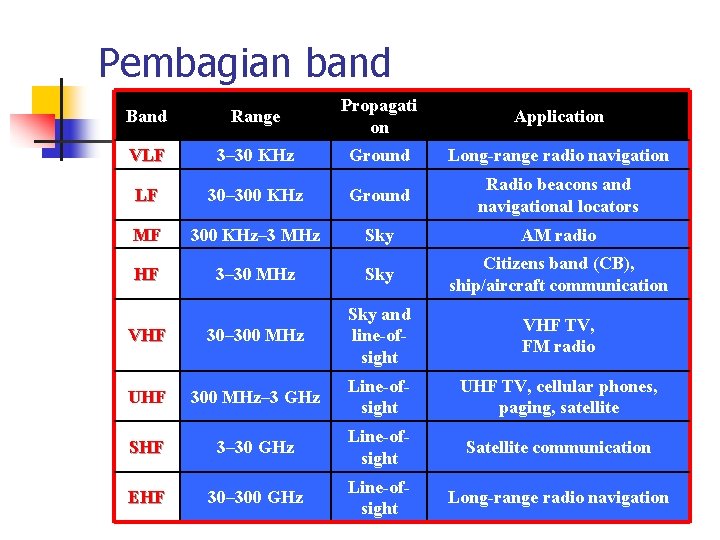 Pembagian band

| Band | Range | Propagation | Application |
|---|---|---|---|
| VLF | 3–30 KHz | Ground | Long-range radio navigation |
| LF | 30–300 KHz | Ground | Radio beacons and navigational locators |
| MF | 300 KHz–3 MHz | Sky | AM radio |
| HF | 3–30 MHz | Sky | Citizens band (CB), ship/aircraft communication |
| VHF | 30–300 MHz | Sky and line-of-sight | VHF TV, FM radio |
| UHF | 300 MHz–3 GHz | Line-of-sight | UHF TV, cellular phones, paging, satellite |
| SHF | 3–30 GHz | Line-of-sight | Satellite communication |
| EHF | 30–300 GHz | Line-of-sight | Long-range radio navigation |